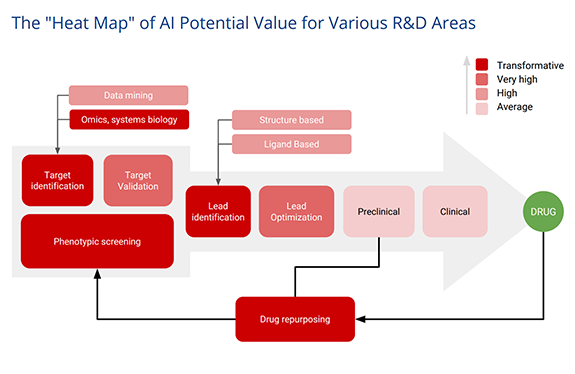 The "Heat Map" of AI Potential Value for Various R&D Areas

Transformative
Very high
High
Average

Data mining
Omics, systems biology

Structure based
Ligand Based

Target identification
Target Validation
Phenotypic screening

Lead identification
Lead Optimization
Preclinical
Clinical
DRUG

Drug repurposing